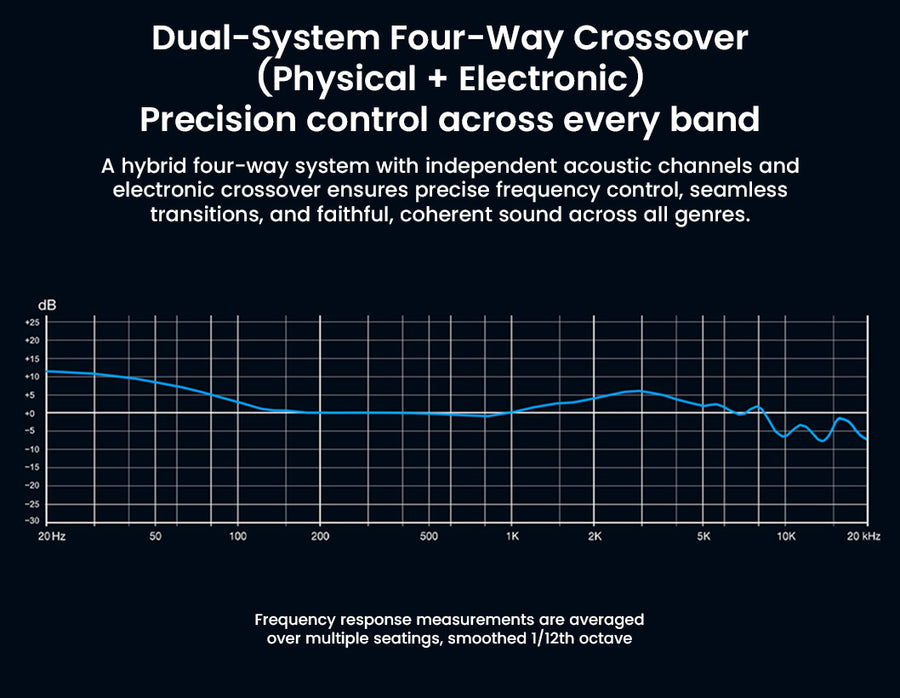 Dual-System Four-Way Crossover (Physical + Electronic) Precision control across every band

A hybrid four-way system with independent acoustic channels and electronic crossover ensures precise frequency control, seamless transitions, and faithful, coherent sound across all genres.

dB
+25
+20
+15
+10
+5
+0
-5
-10
-15
-20
-25
-30
20 Hz
50
100
200
500
1K
2K
5K
10K
20 kHz

Frequency response measurements are averaged over multiple seatings, smoothed 1/12th octave